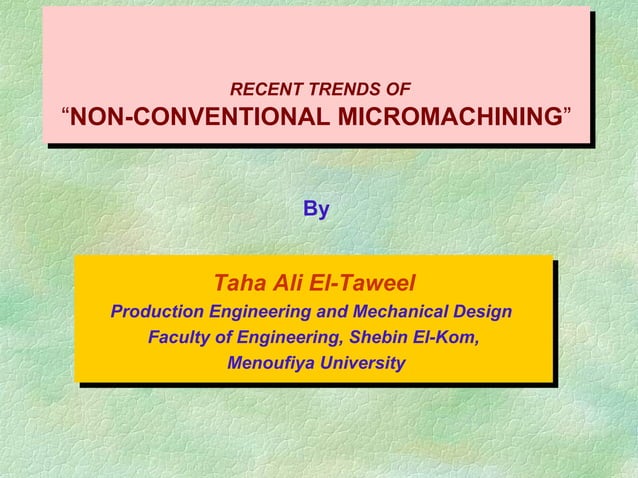 RECENT TRENDS OF
“NON-CONVENTIONAL MICROMACHINING”

By

Taha Ali El-Taweel
Production Engineering and Mechanical Design
Faculty of Engineering, Shebin El-Kom,
Menoufiya University